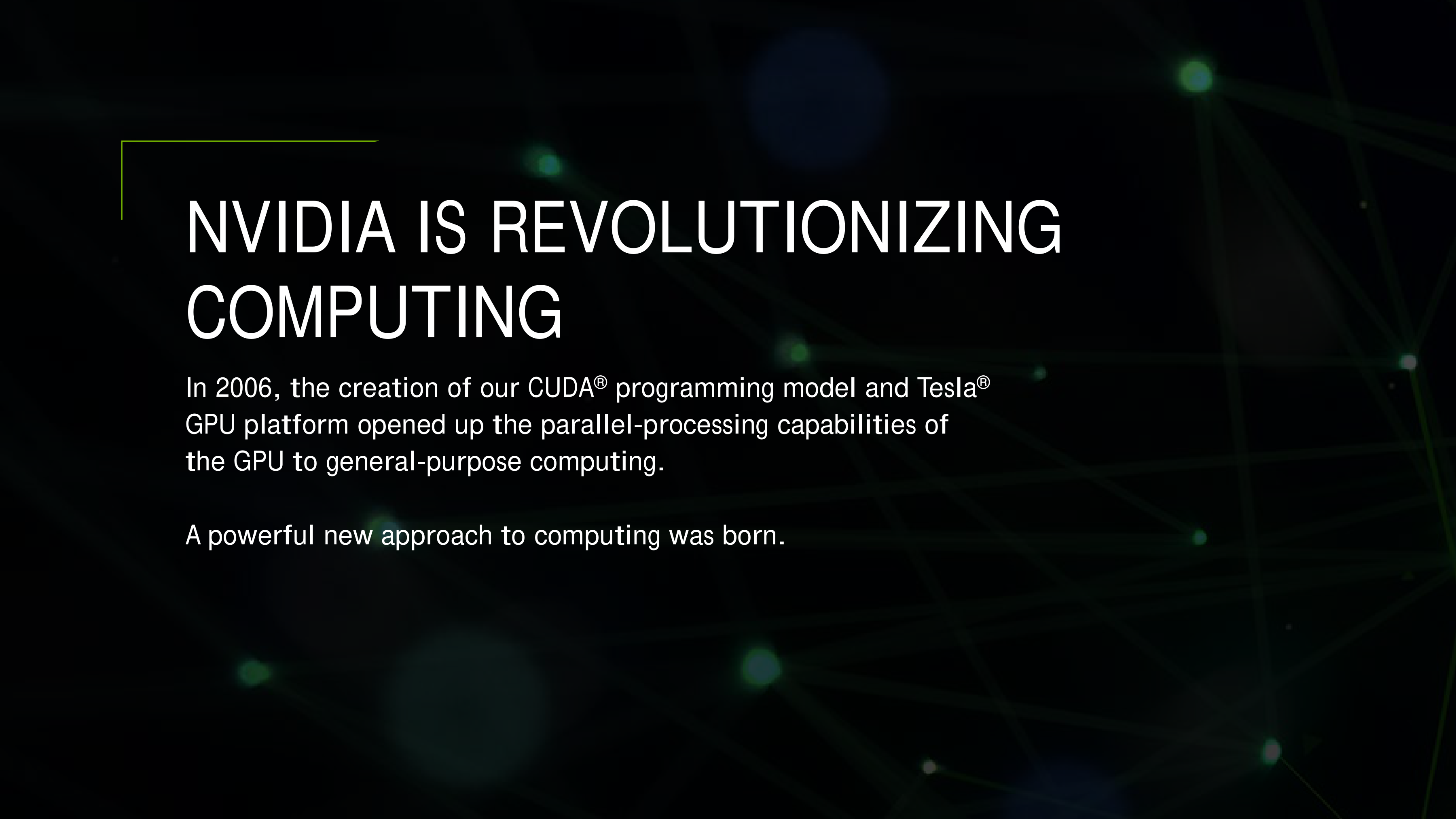 NVIDIA IS REVOLUTIONIZING COMPUTING

In 2006, the creation of our CUDA® programming model and Tesla® GPU platform opened up the parallel-processing capabilities of the GPU to general-purpose computing.

A powerful new approach to computing was born.